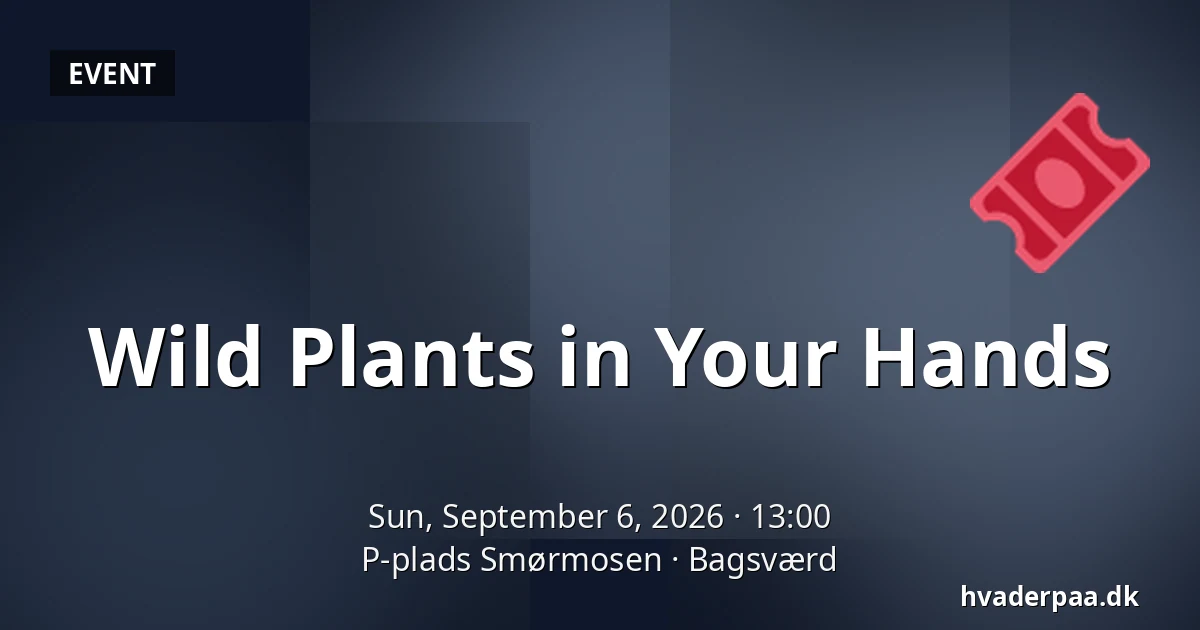 EVENT

Wild Plants in Your Hands

Sun, September 6, 2026 · 13:00
P-plads Smørmosen · Bagsværd

hvaderpaa.dk